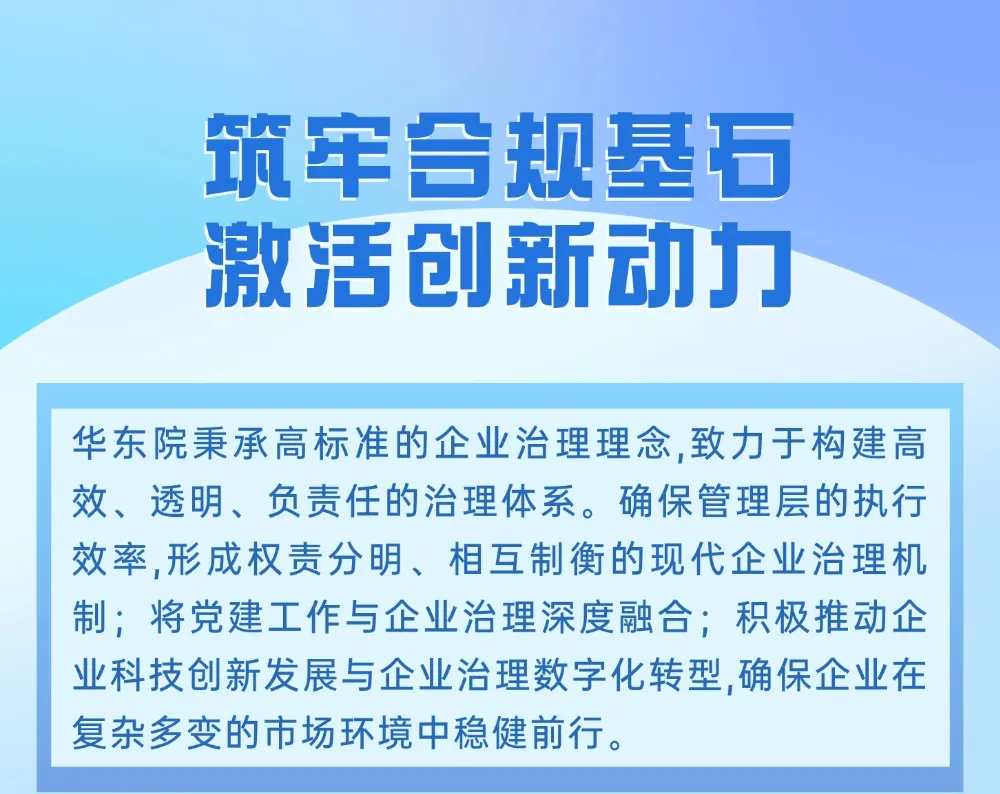 筑牢合规基石
激活创新动力

华东院秉承高标准的企业治理理念,致力于构建高效、透明、负责任的治理体系。确保管理层的执行效率,形成权责分明、相互制衡的现代企业治理机制；将党建工作与企业治理深度融合；积极推动企业科技创新发展与企业治理数字化转型,确保企业在复杂多变的市场环境中稳健前行。